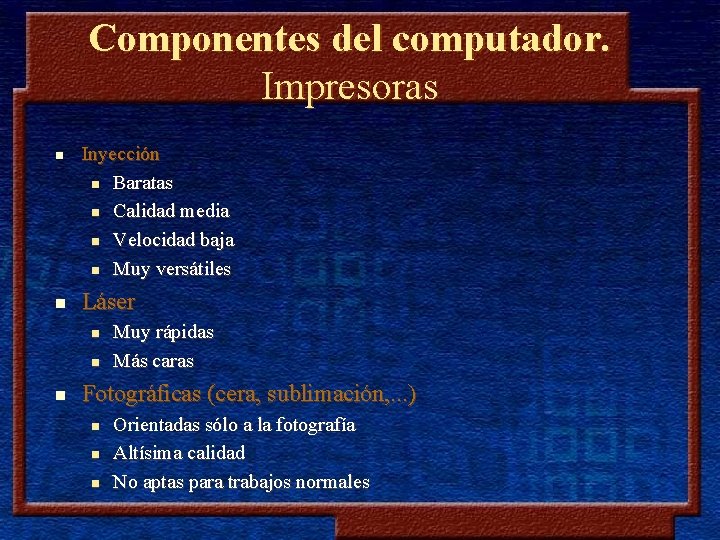 Componentes del computador.
Impresoras

- Inyección
  - Baratas
  - Calidad media
  - Velocidad baja
  - Muy versátiles
- Láser
  - Muy rápidas
  - Más caras
- Fotográficas (cera, sublimación,...)
  - Orientadas sólo a la fotografía
  - Altísima calidad
  - No aptas para trabajos normales